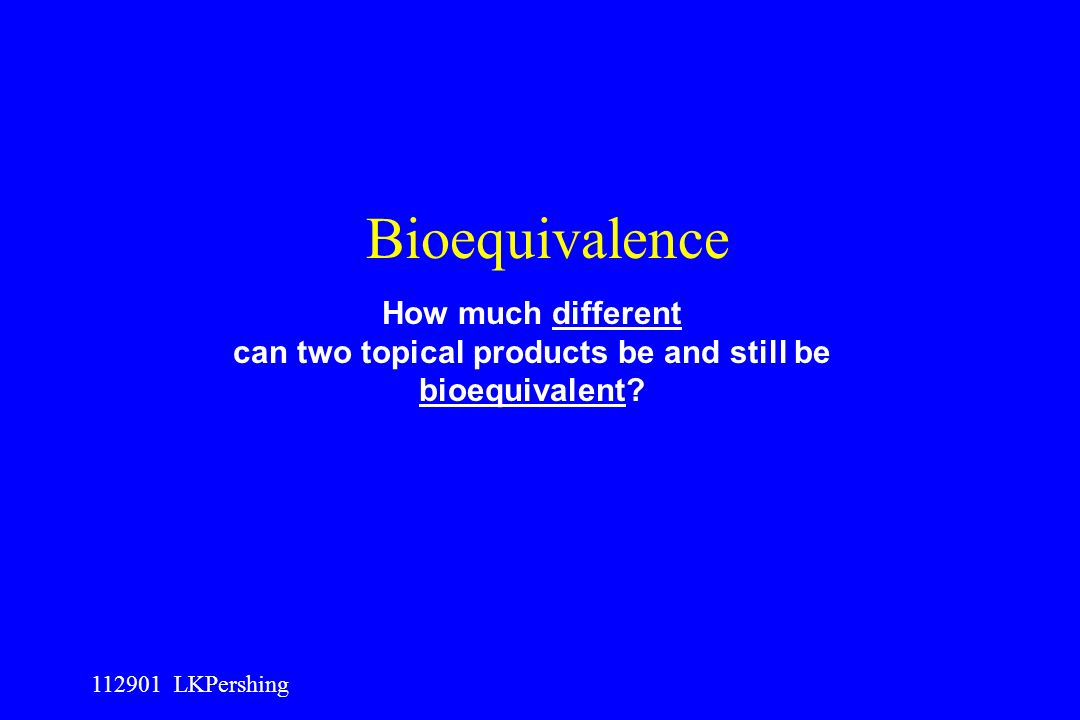 Bioequivalence

How much different can two topical products be and still be bioequivalent?

112901 LKPershing